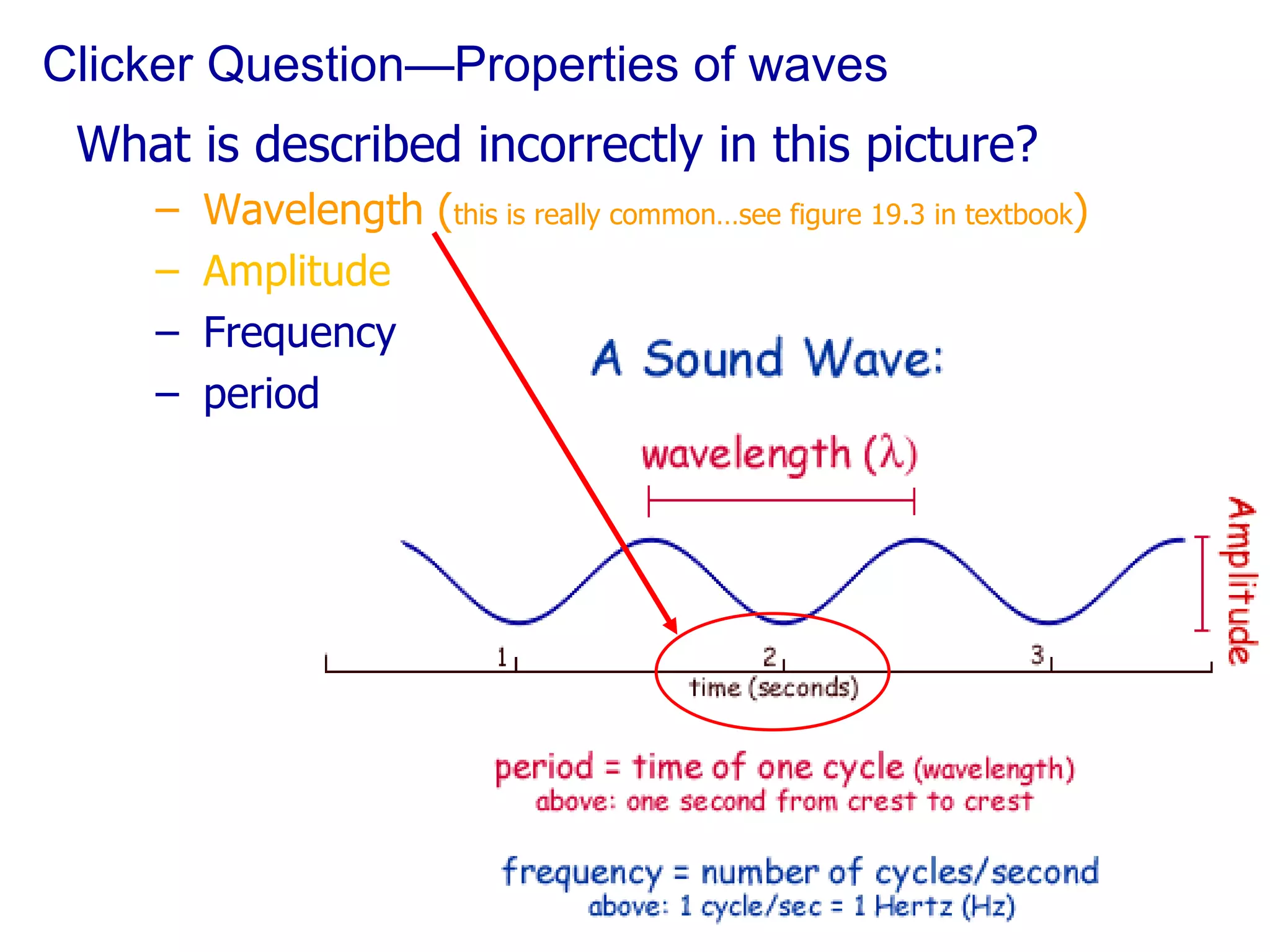 Clicker Question—Properties of waves

What is described incorrectly in this picture?

– Wavelength (this is really common…see figure 19.3 in textbook)
– Amplitude
– Frequency
– period

A Sound Wave:

wavelength ($\lambda$)

Amplitude

1 2 3

time (seconds)

period = time of one cycle (wavelength)
above: one second from crest to crest

frequency = number of cycles/second
above: 1 cycle/sec = 1 Hertz (Hz)